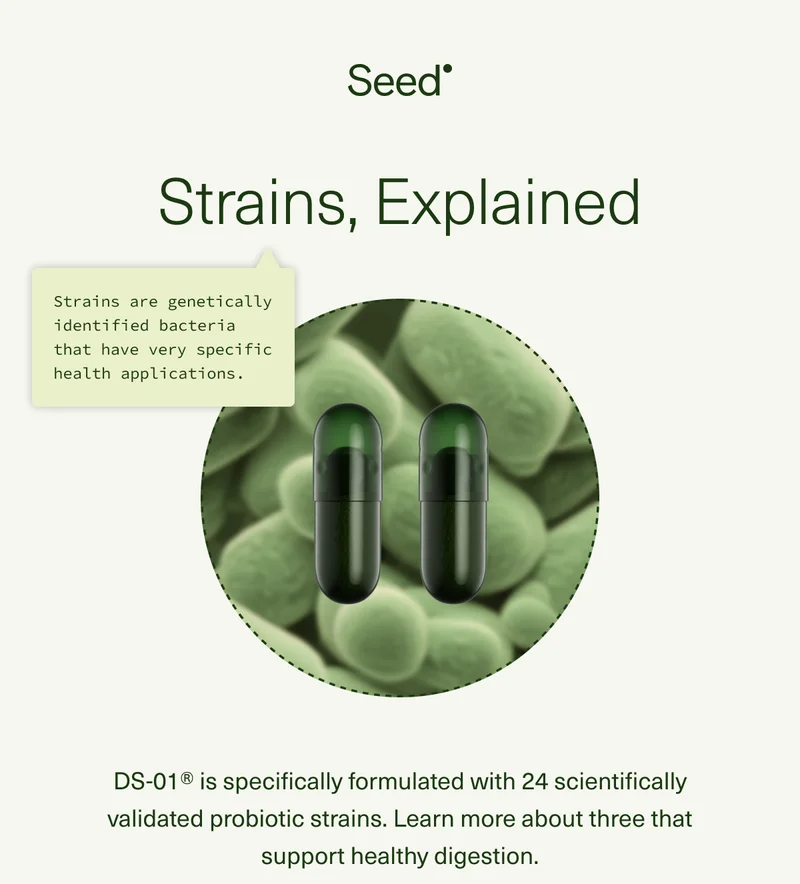 Seed

Strains, Explained

Strains are genetically identified bacteria that have very specific health applications.

DS-01® is specifically formulated with 24 scientifically validated probiotic strains. Learn more about three that support healthy digestion.